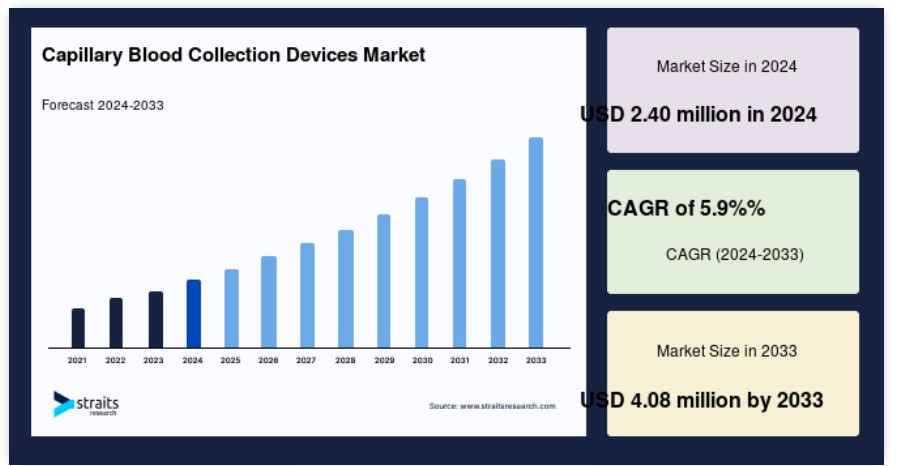 Capillary Blood Collection Devices Market

Forecast 2024-2033

2021 2022 2023 2024 2025 2026 2027 2028 2029 2030 2031 2032 2033

straits research

Source: www.straitsresearch.com

Market Size in 2024

USD 2.40 million in 2024

CAGR of 5.9%%

CAGR (2024-2033)

Market Size in 2033

USD 4.08 million by 2033